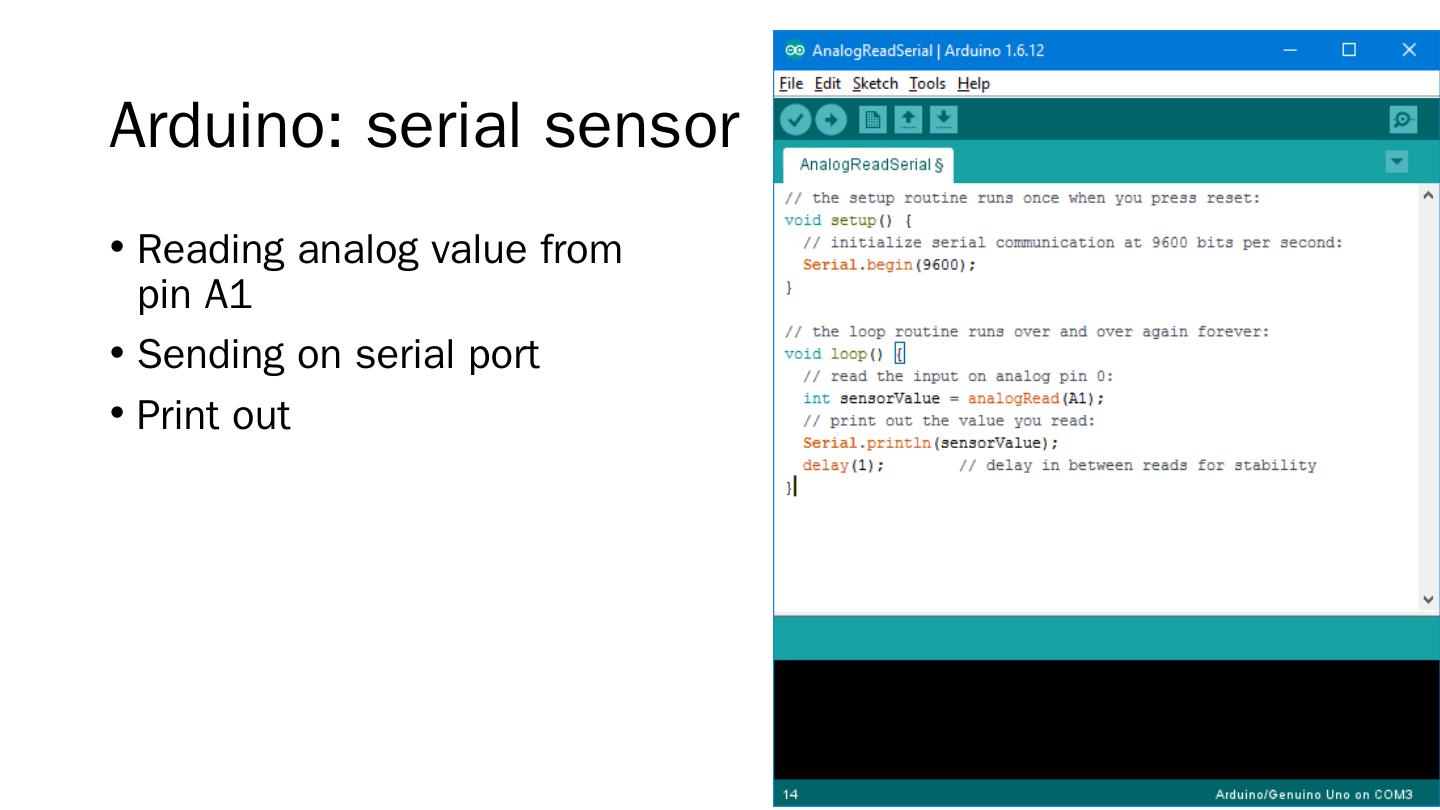 Arduino: serial sensor

• Reading analog value from pin A1
• Sending on serial port
• Print out

AnalogReadSerial | Arduino 1.6.12

File Edit Sketch Tools Help

AnalogReadSerial §

// the setup routine runs once when you press reset:
void setup() {
  // initialize serial communication at 9600 bits per second:
  Serial.begin(9600);
}

// the loop routine runs over and over again forever:
void loop() {
  // read the input on analog pin 0:
  int sensorValue = analogRead(A1);
  // print out the value you read:
  Serial.println(sensorValue);
  delay(1);        // delay in between reads for stability
}

14

Arduino/Genuino Uno on COM3